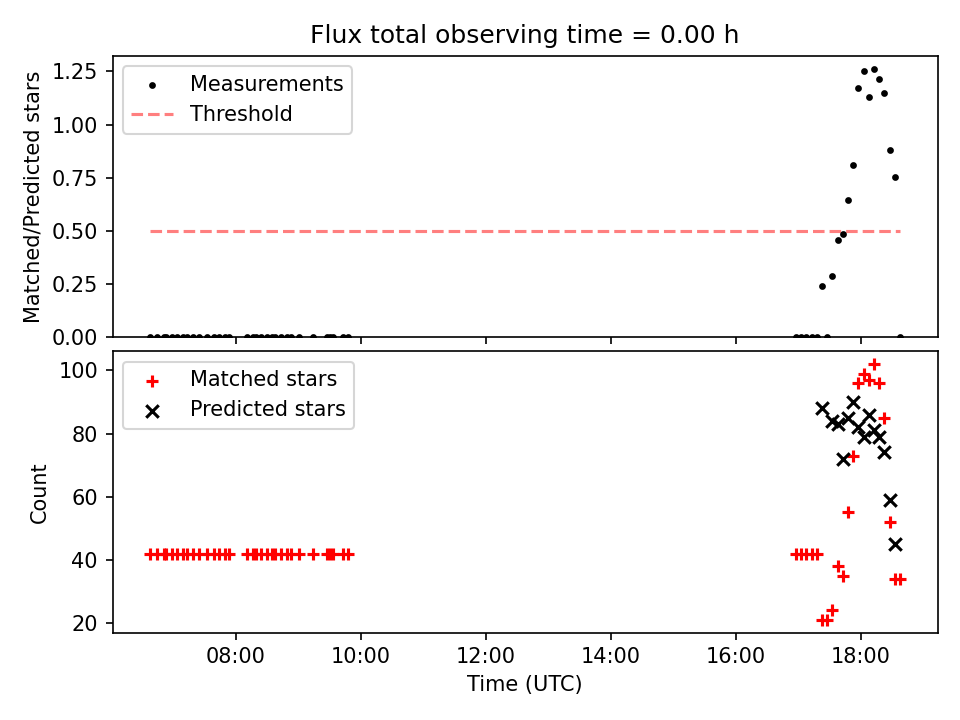 Flux total observing time = 0.00 h

Matched/Predicted stars

1.25
1.00
0.75
0.50
0.25
0.00

Measurements
Threshold

Count

100
80
60
40
20

Matched stars
Predicted stars

08:00
10:00
12:00
14:00
16:00
18:00

Time (UTC)